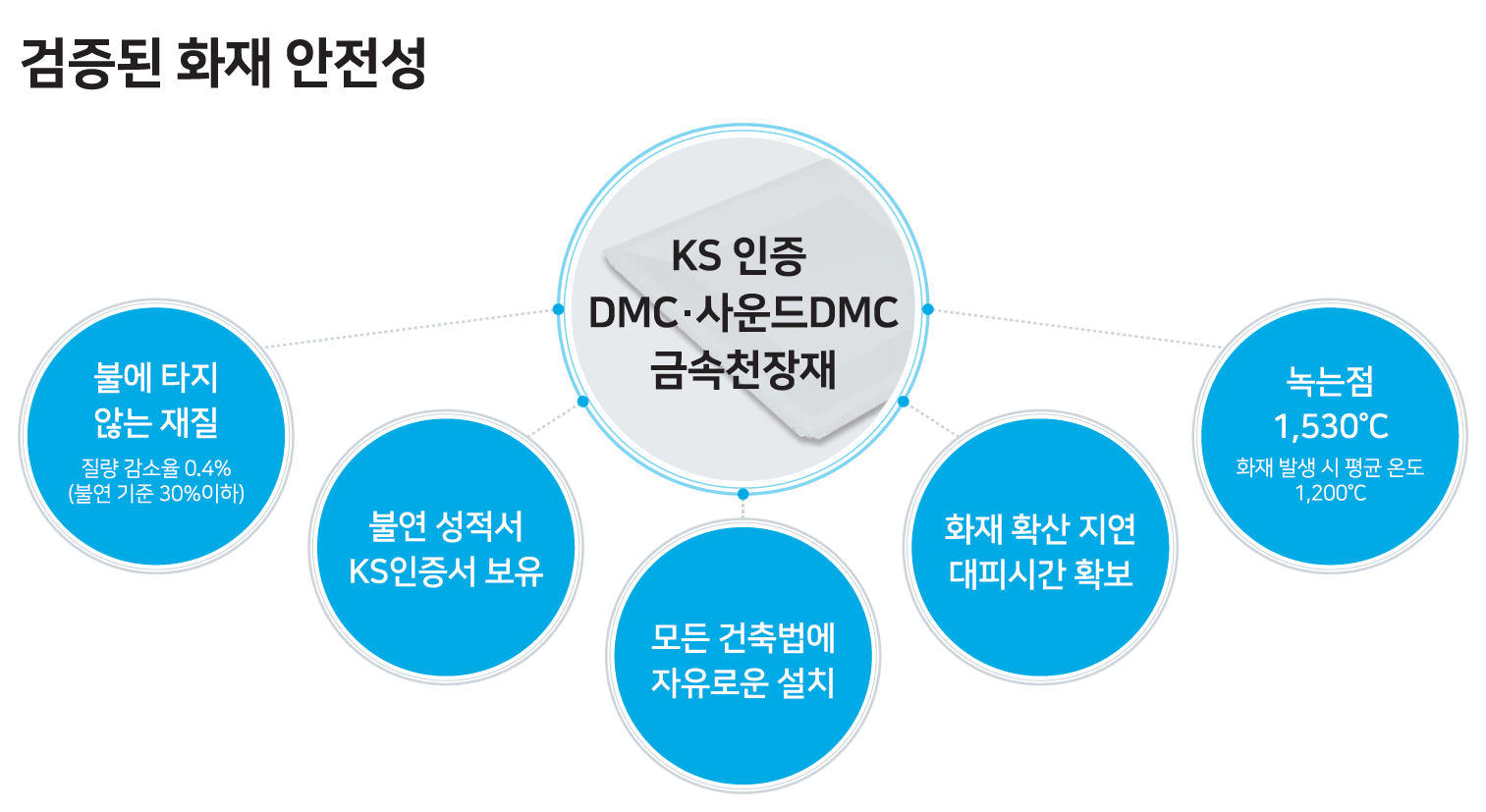 검증된 화재 안전성

KS 인증
DMC·사운드DMC
금속천장재

불에 타지
않는 재질
질량 감소율 0.4%
(불연 기준 30%이하)

불연 성적서
KS인증서 보유

모든 건축법에
자유로운 설치

화재 확산 지연
대피시간 확보

녹는점
1,530℃
화재 발생 시 평균 온도
1,200℃